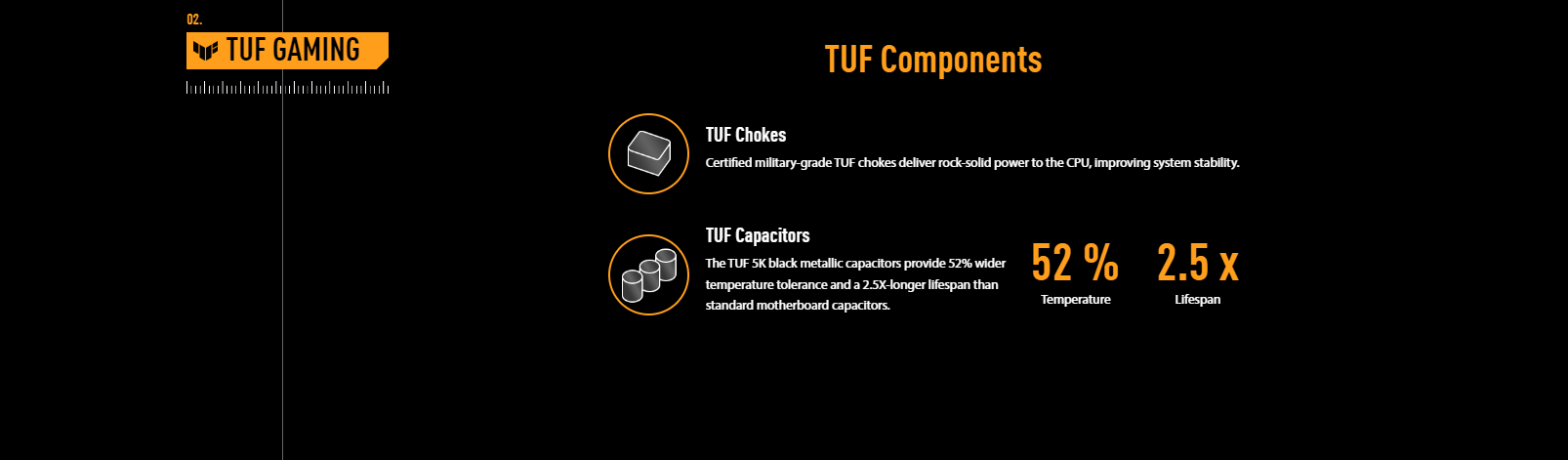 02.

TUF GAMING

TUF Components

TUF Chokes

Certified military-grade TUF chokes deliver rock-solid power to the CPU, improving system stability.

TUF Capacitors

The TUF 5K black metallic capacitors provide 52% wider temperature tolerance and a 2.5X-longer lifespan than standard motherboard capacitors.

52 %
Temperature

2.5 x
Lifespan